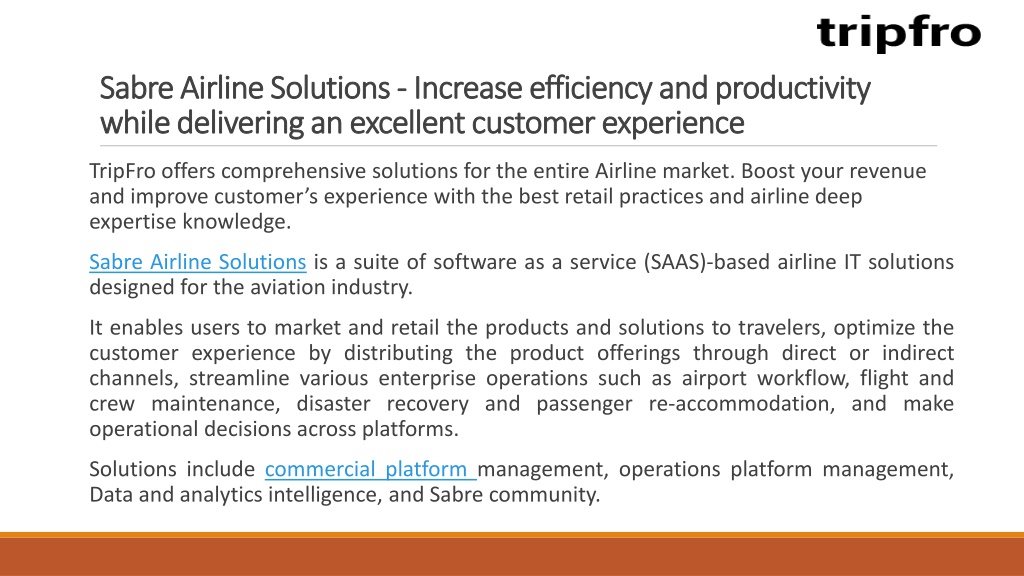 tripfro

Sabre Airline Solutions - Increase efficiency and productivity while delivering an excellent customer experience

TripFro offers comprehensive solutions for the entire Airline market. Boost your revenue and improve customer's experience with the best retail practices and airline deep expertise knowledge.

Sabre Airline Solutions is a suite of software as a service (SAAS)-based airline IT solutions designed for the aviation industry.

It enables users to market and retail the products and solutions to travelers, optimize the customer experience by distributing the product offerings through direct or indirect channels, streamline various enterprise operations such as airport workflow, flight and crew maintenance, disaster recovery and passenger re-accommodation, and make operational decisions across platforms.

Solutions include commercial platform management, operations platform management, Data and analytics intelligence, and Sabre community.